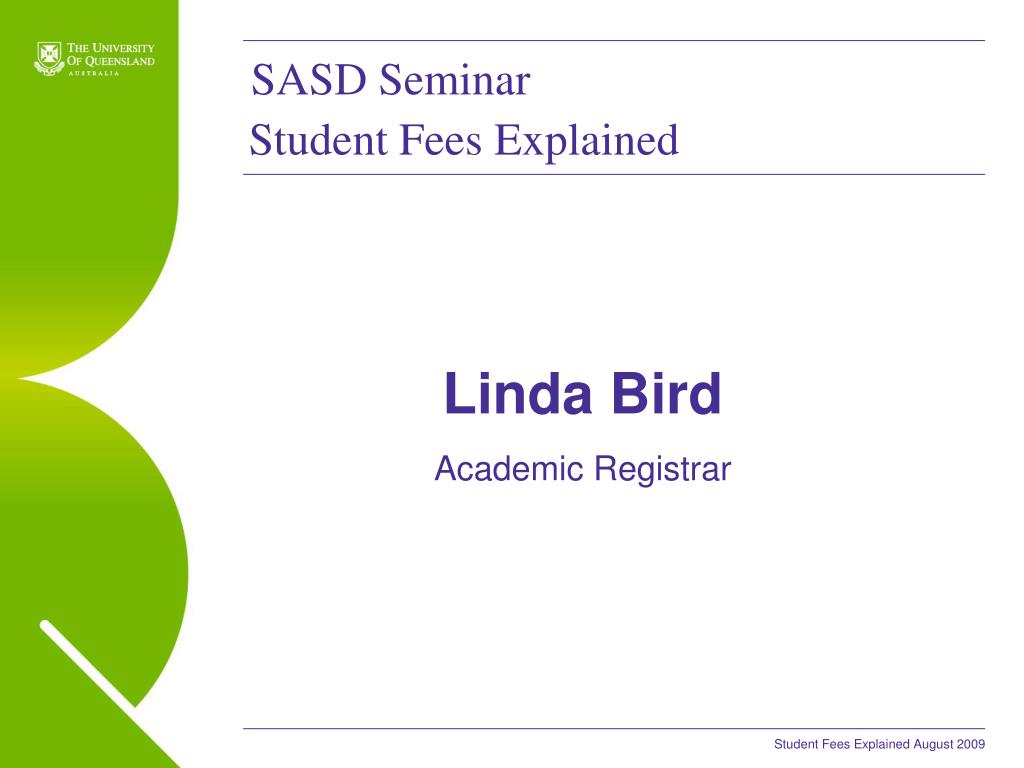 THE UNIVERSITY OF QUEENSLAND
AUSTRALIA

SASD Seminar
Student Fees Explained

Linda Bird

Academic Registrar

Student Fees Explained August 2009